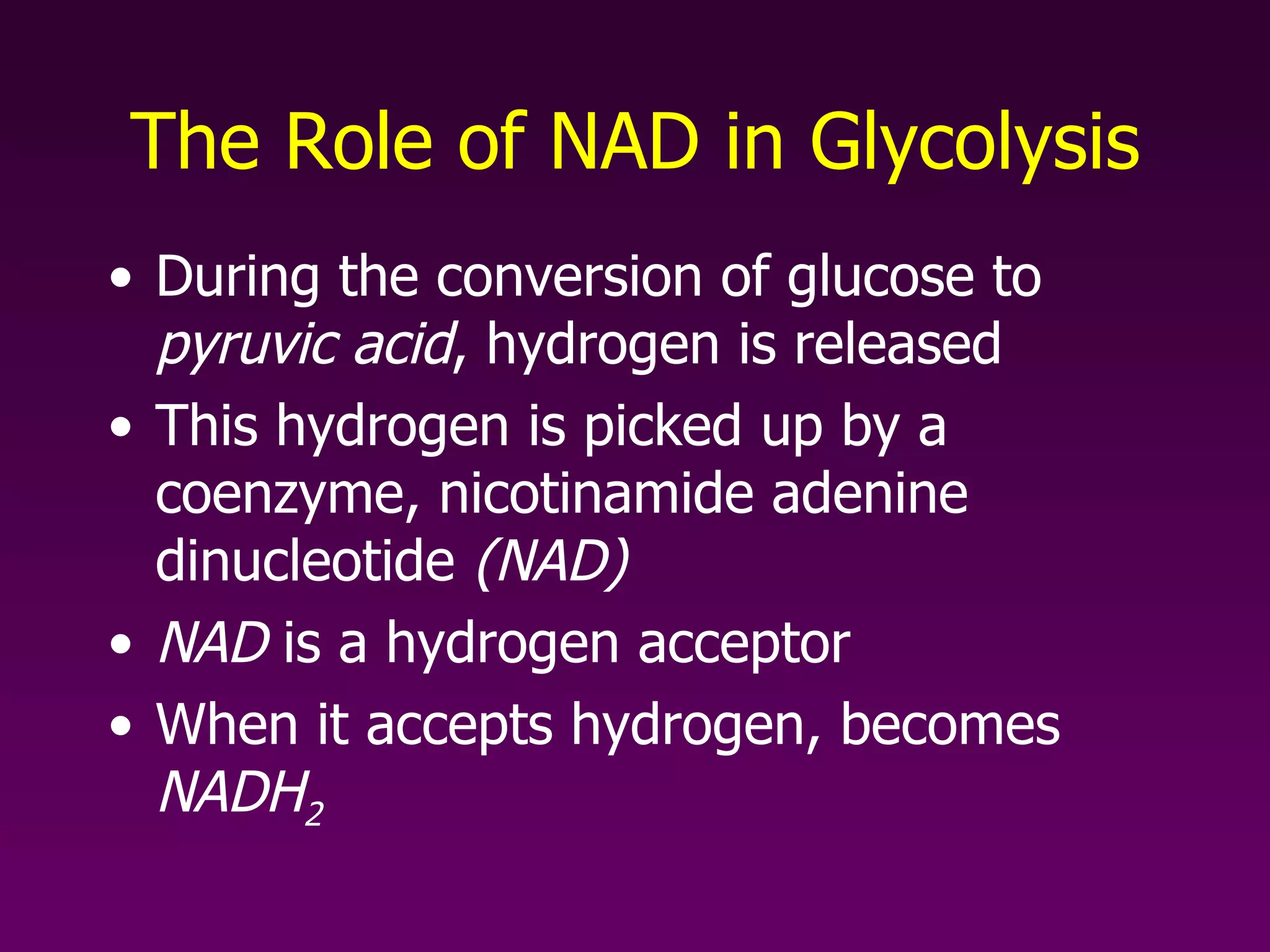 The Role of NAD in Glycolysis

• During the conversion of glucose to pyruvic acid, hydrogen is released
• This hydrogen is picked up by a coenzyme, nicotinamide adenine dinucleotide (NAD)
• NAD is a hydrogen acceptor
• When it accepts hydrogen, becomes $NADH_2$